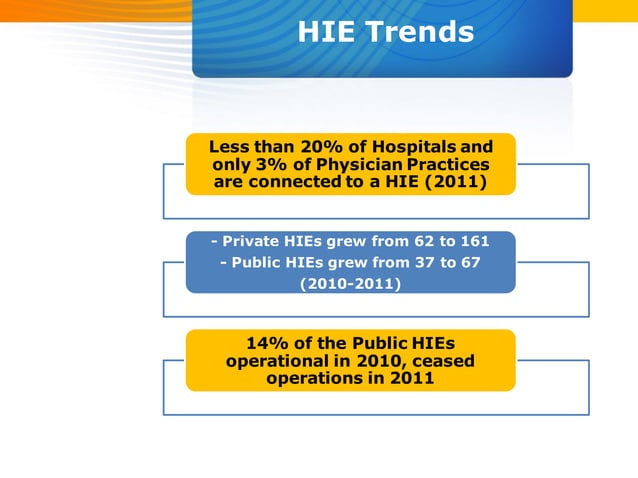 HIE Trends

Less than 20% of Hospitals and only 3% of Physician Practices are connected to a HIE (2011)

- Private HIEs grew from 62 to 161
- Public HIEs grew from 37 to 67
(2010-2011)

14% of the Public HIEs operational in 2010, ceased operations in 2011